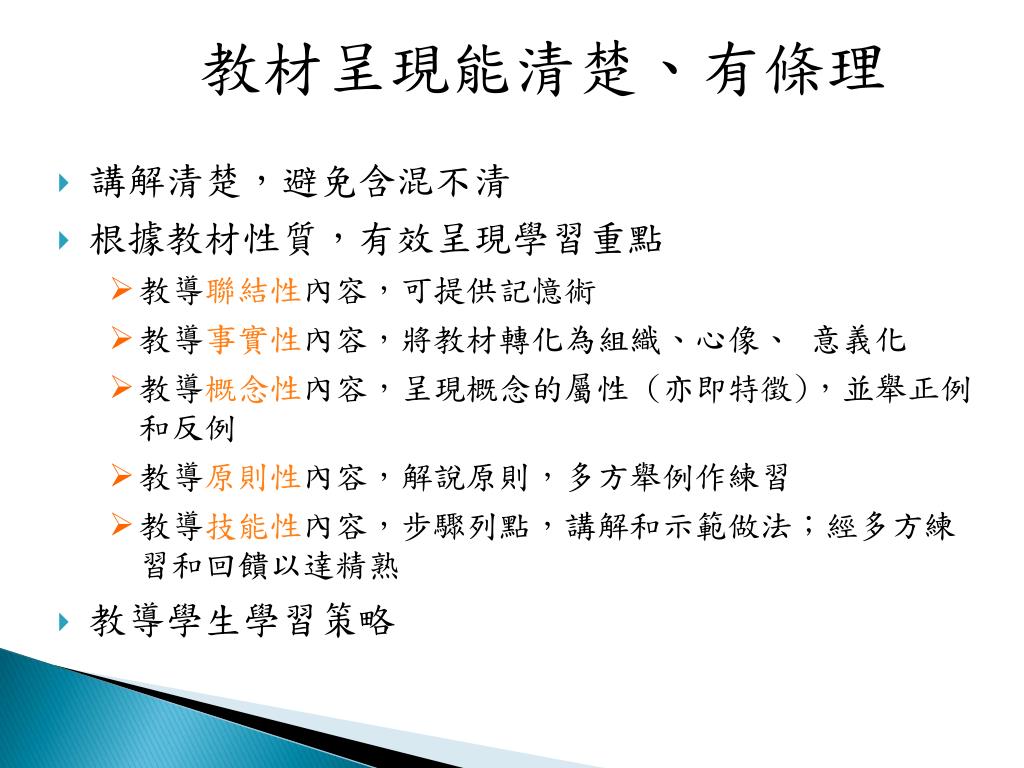 教材呈現能清楚、有條理

講解清楚，避免含混不清

根據教材性質，有效呈現學習重點

教導聯結性內容，可提供記憶術

教導事實性內容，將教材轉化為組織、心像、 意義化

教導概念性內容，呈現概念的屬性（亦即特徵），並舉正例和反例

教導原則性內容，解說原則，多方舉例作練習

教導技能性內容，步驟列點，講解和示範做法；經多方練習和回饋以達精熟

教導學生學習策略